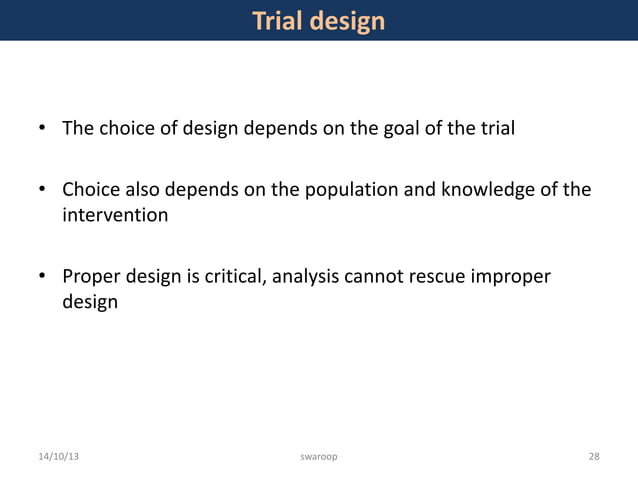 Trial design

• The choice of design depends on the goal of the trial

• Choice also depends on the population and knowledge of the intervention

• Proper design is critical, analysis cannot rescue improper design

14/10/13 swaroop 28